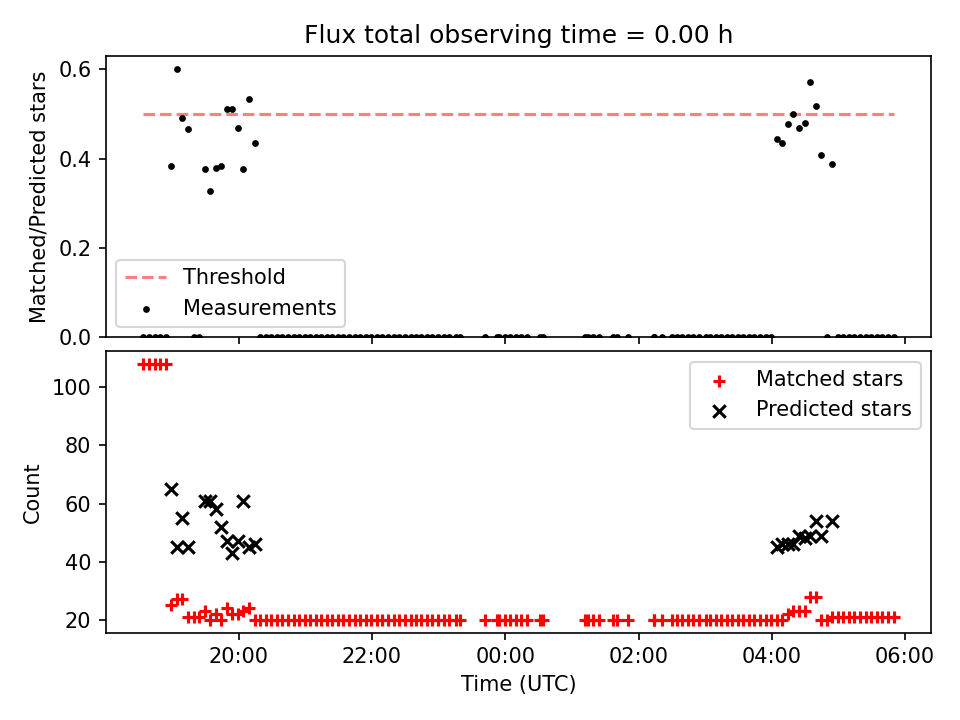 Flux total observing time = 0.00 h

Matched/Predicted stars

0.6
0.4
0.2
0.0

Threshold
Measurements

Count

100
80
60
40
20

Matched stars
Predicted stars

20:00
22:00
00:00
02:00
04:00
06:00

Time (UTC)